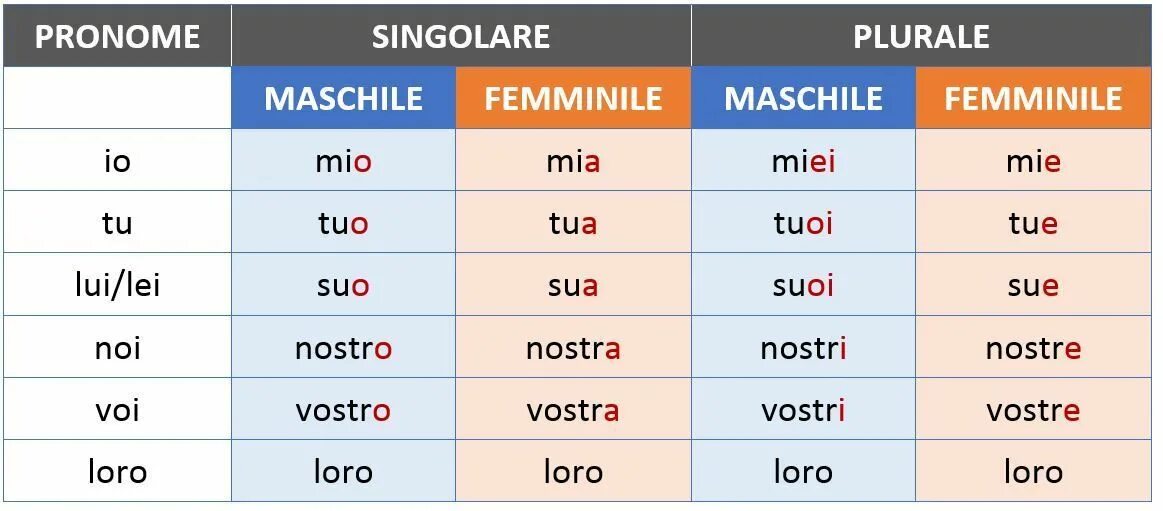 | PRONOME | SINGOLARE | | PLURALE | |
|---|---|---|---|---|
| | MASCHILE | FEMMINILE | MASCHILE | FEMMINILE |
| io | mio | mia | miei | mie |
| tu | tuo | tua | tuoi | tue |
| lui/lei | suo | sua | suoi | sue |
| noi | nostro | nostra | nostri | nostre |
| voi | vostro | vostra | vostri | vostre |
| loro | loro | loro | loro | loro |